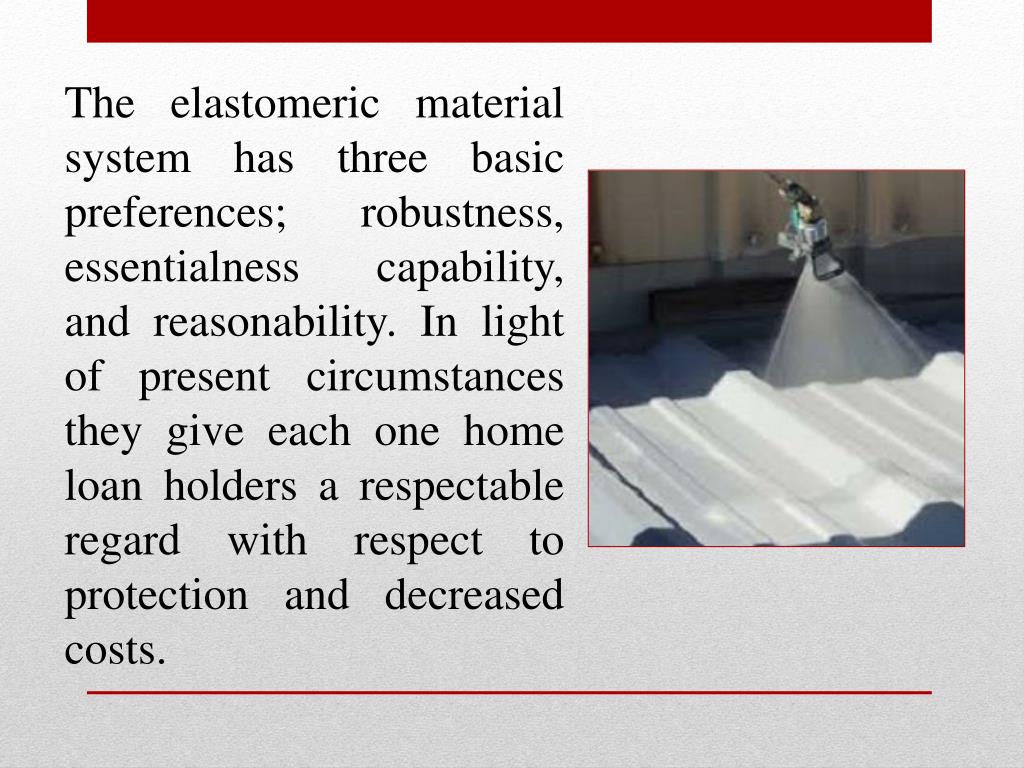 The elastomeric material system has three basic preferences; robustness, essentialness capability, and reasonability. In light of present circumstances they give each one home loan holders a respectable regard with respect to protection and decreased costs.